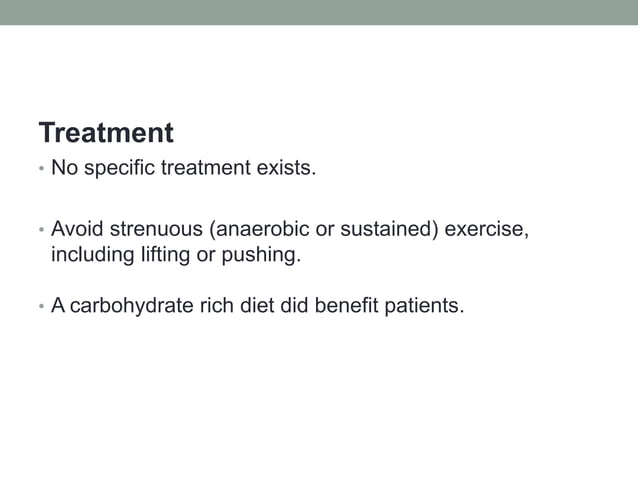 Treatment

• No specific treatment exists.

• Avoid strenuous (anaerobic or sustained) exercise, including lifting or pushing.

• A carbohydrate rich diet did benefit patients.